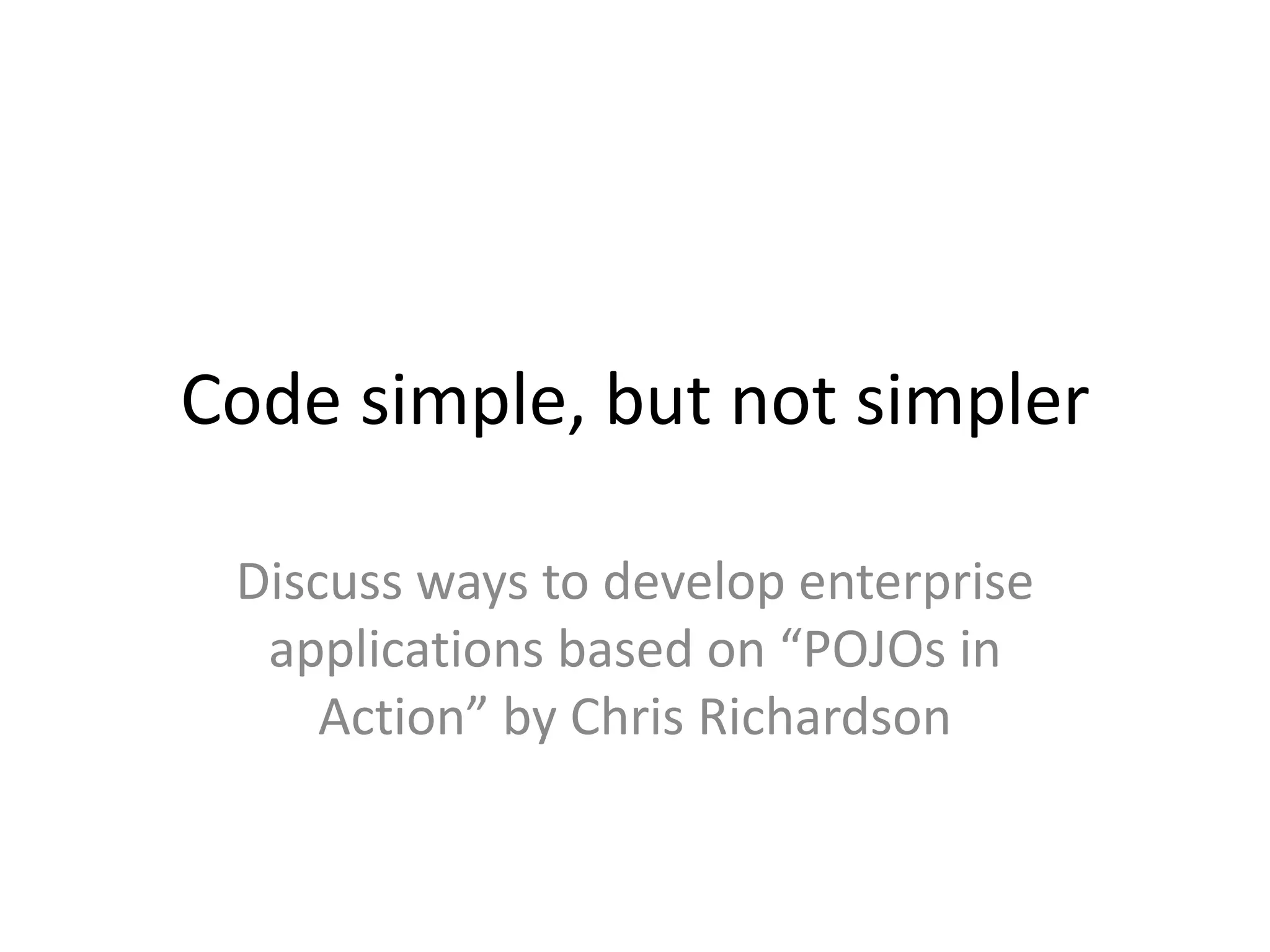 Code simple, but not simpler

Discuss ways to develop enterprise applications based on “POJOs in Action” by Chris Richardson